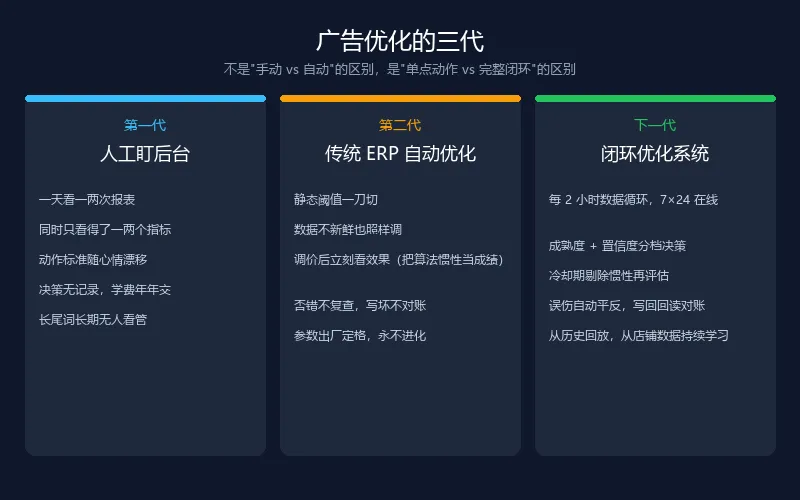 广告优化的三代

不是"手动 vs 自动"的区别，是"单点动作 vs 完整闭环"的区别

第一代

人工盯后台

一天看一两次报表

同时只看得了一两个指标

动作标准随心情漂移

决策无记录，学费年年交

长尾词长期无人看管

第二代

传统 ERP 自动优化

静态阈值一刀切

数据不新鲜也照样调

调价后立刻看效果（把算法惯性当成绩）

否错不复查，写坏不对账

参数出厂定格，永不进化

下一代

闭环优化系统

每 2 小时数据循环，7×24 在线

成熟度 + 置信度分档决策

冷却期剔除惯性再评估

误伤自动平反，写回回读对账

从历史回放，从店铺数据持续学习